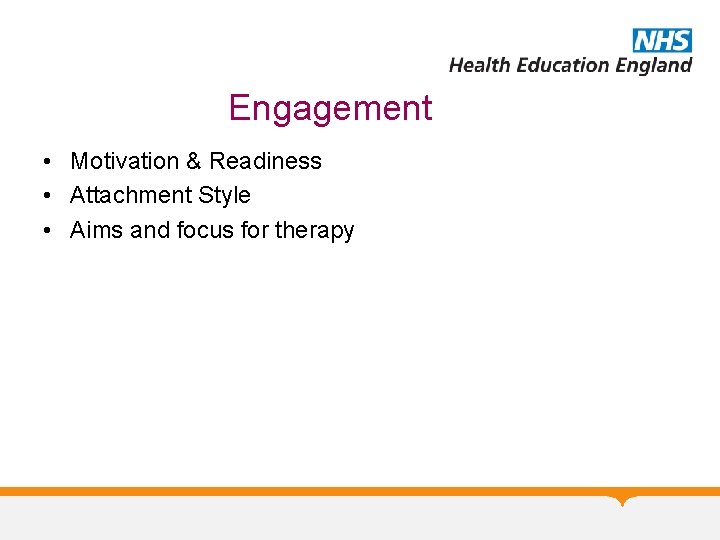 NHS
Health Education England

Engagement

• Motivation & Readiness
• Attachment Style
• Aims and focus for therapy